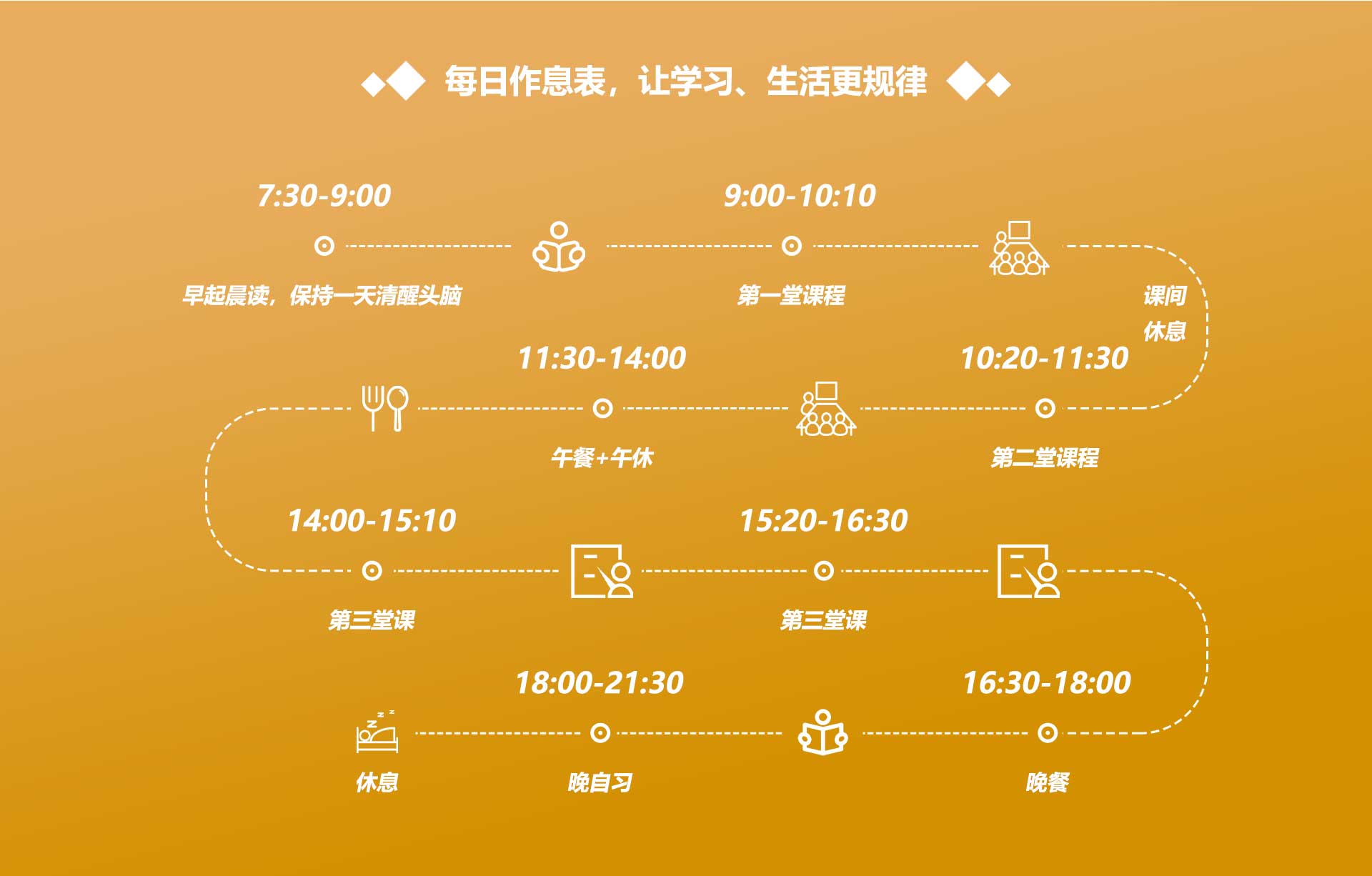 每日作息表，让学习、生活更规律

7:30-9:00
早起晨读，保持一天清醒头脑

9:00-10:10
第一堂课程

课间休息

10:20-11:30
第二堂课程

11:30-14:00
午餐+午休

14:00-15:10
第三堂课

15:20-16:30
第三堂课

16:30-18:00
晚餐

18:00-21:30
晚自习

休息